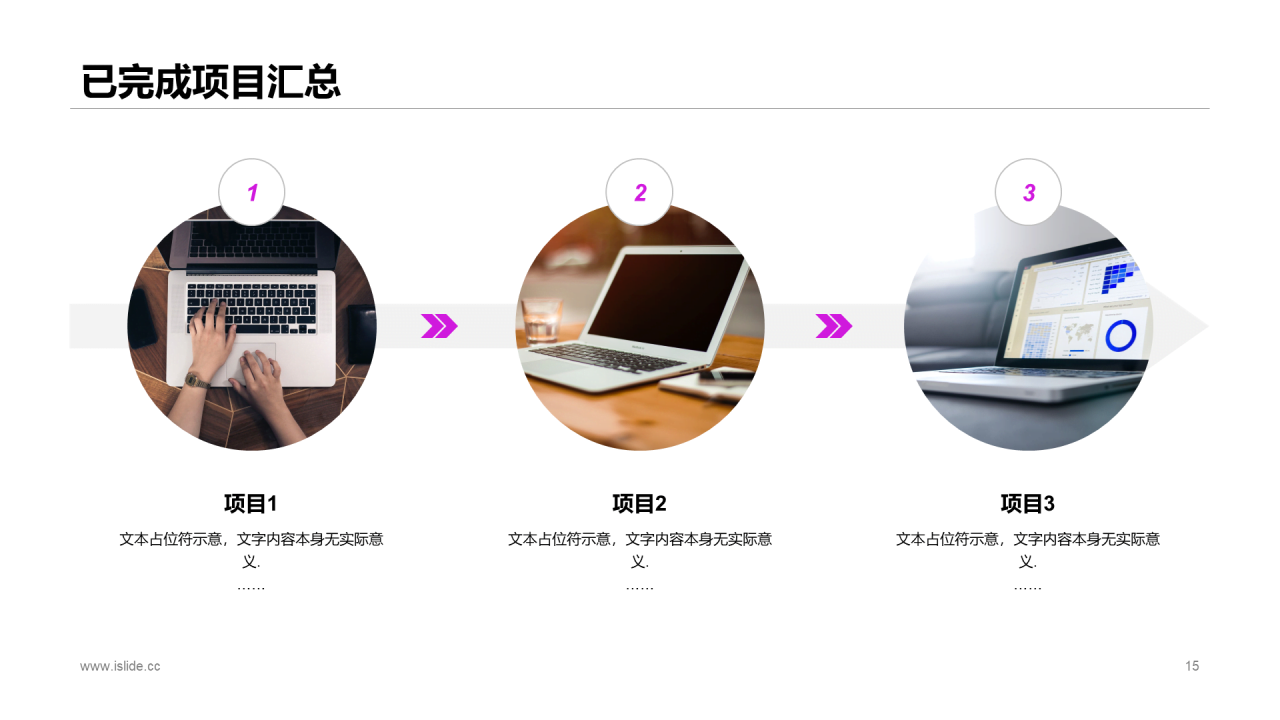 已完成项目汇总

1

2

3

项目1

文本占位符示意，文字内容本身无实际意义.

……

项目2

文本占位符示意，文字内容本身无实际意义.

……

项目3

文本占位符示意，文字内容本身无实际意义.

……

www.islide.cc

15